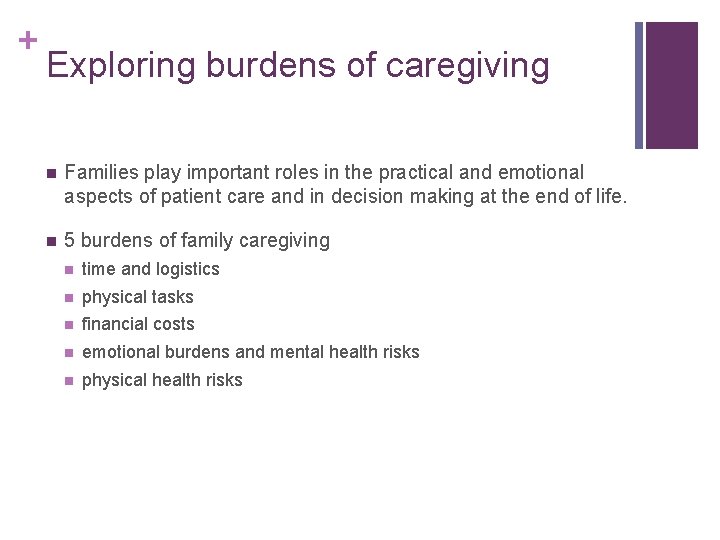 +
Exploring burdens of caregiving

Families play important roles in the practical and emotional aspects of patient care and in decision making at the end of life.

5 burdens of family caregiving

time and logistics

physical tasks

financial costs

emotional burdens and mental health risks

physical health risks